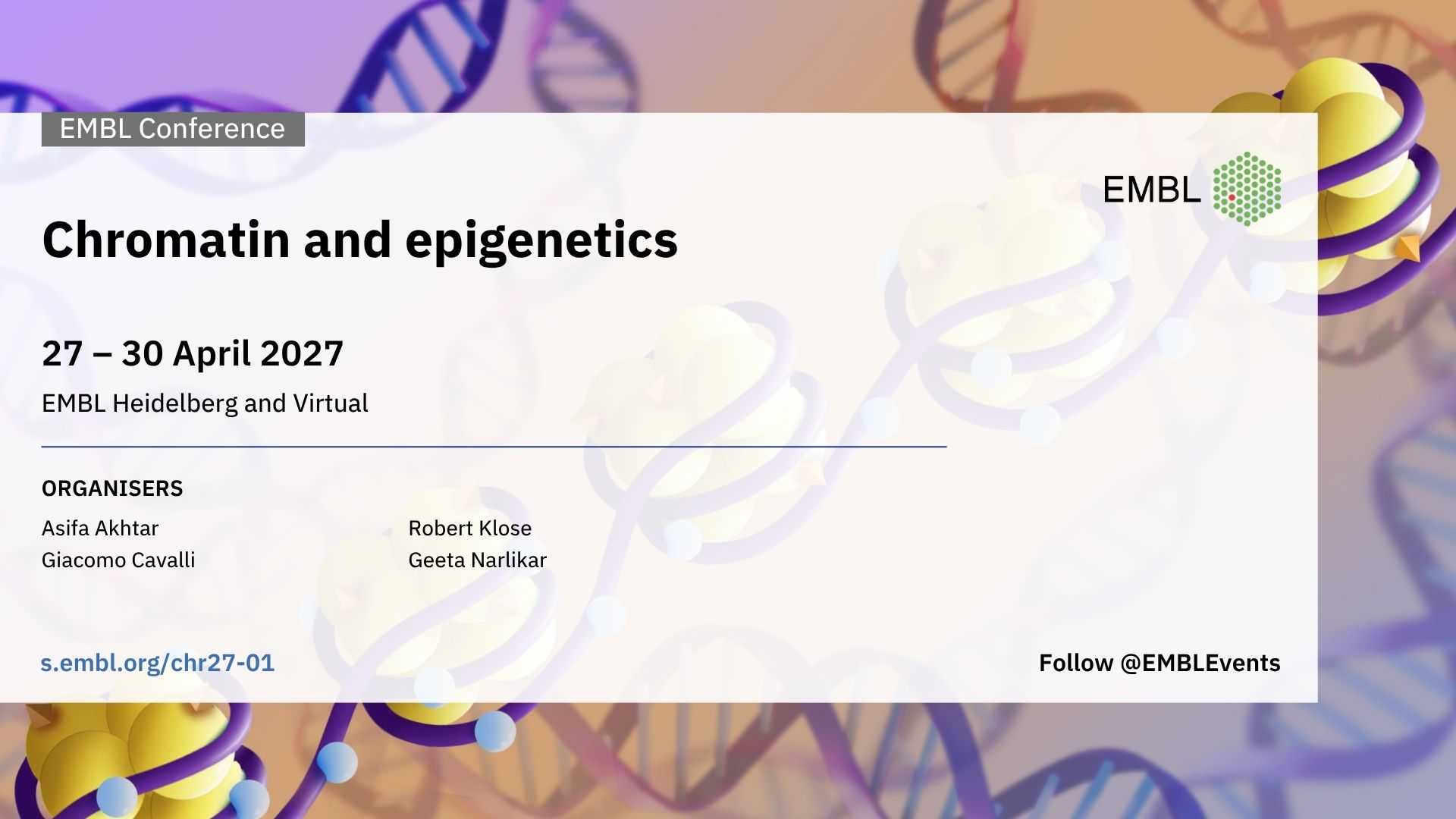 EMBL Conference

EMBL

Chromatin and epigenetics

27 – 30 April 2027

EMBL Heidelberg and Virtual

ORGANISERS

Asifa Akhtar
Giacomo Cavalli

Robert Klose
Geeta Narlikar

s.embl.org/chr27-01

Follow @EMBLEvents